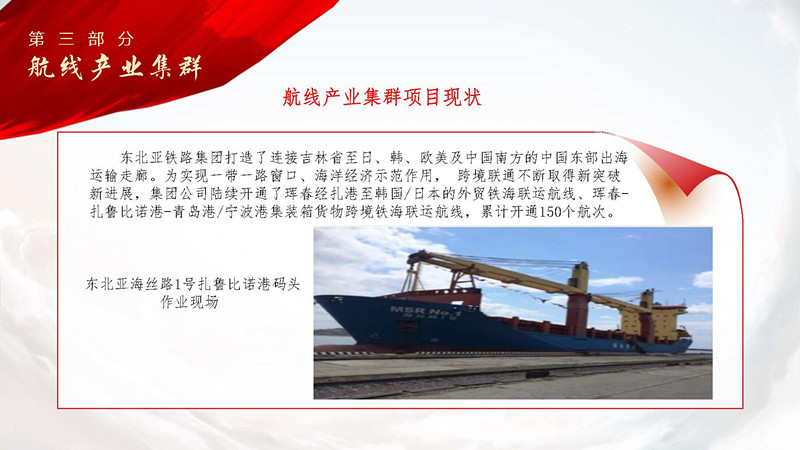 第三部分
航线产业集群

航线产业集群项目现状

东北亚铁路集团打造了连接吉林省至日、韩、欧美及中国南方的中国东部出海运输走廊。为实现一带一路窗口、海洋经济示范作用，跨境联通不断取得新突破新进展，集团公司陆续开通了珲春经扎港至韩国/日本的外贸铁海联运航线、珲春-扎鲁比诺港-青岛港/宁波港集装箱货物跨境铁海联运航线，累计开通150个航次。

东北亚海丝路1号扎鲁比诺港码头作业现场

MSR No.1